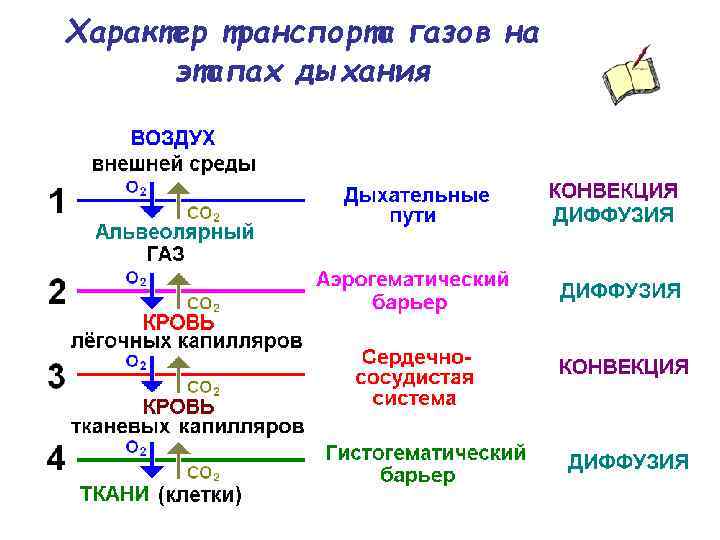 Характер транспорта газов на этапах дыхания

ВОЗДУХ
внешней среды

1 $O_2$ $CO_2$ Дыхательные пути КОНВЕКЦИЯ ДИФФУЗИЯ

Альвеолярный
ГАЗ

2 $O_2$ $CO_2$ Аэрогематический барьер ДИФФУЗИЯ

КРОВЬ
лёгочных капилляров

3 $O_2$ $CO_2$ Сердечно-сосудистая система КОНВЕКЦИЯ

КРОВЬ
тканевых капилляров

4 $O_2$ $CO_2$ Гистогематический барьер ДИФФУЗИЯ

ТКАНИ (клетки)